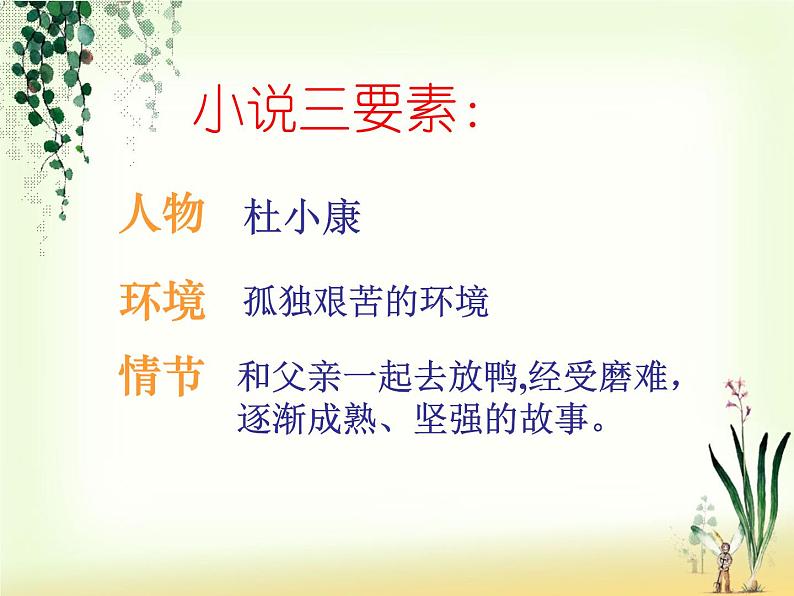 小说三要素：

人物 杜小康

环境 孤独艰苦的环境

情节 和父亲一起去放鸭,经受磨难，逐渐成熟、坚强的故事。